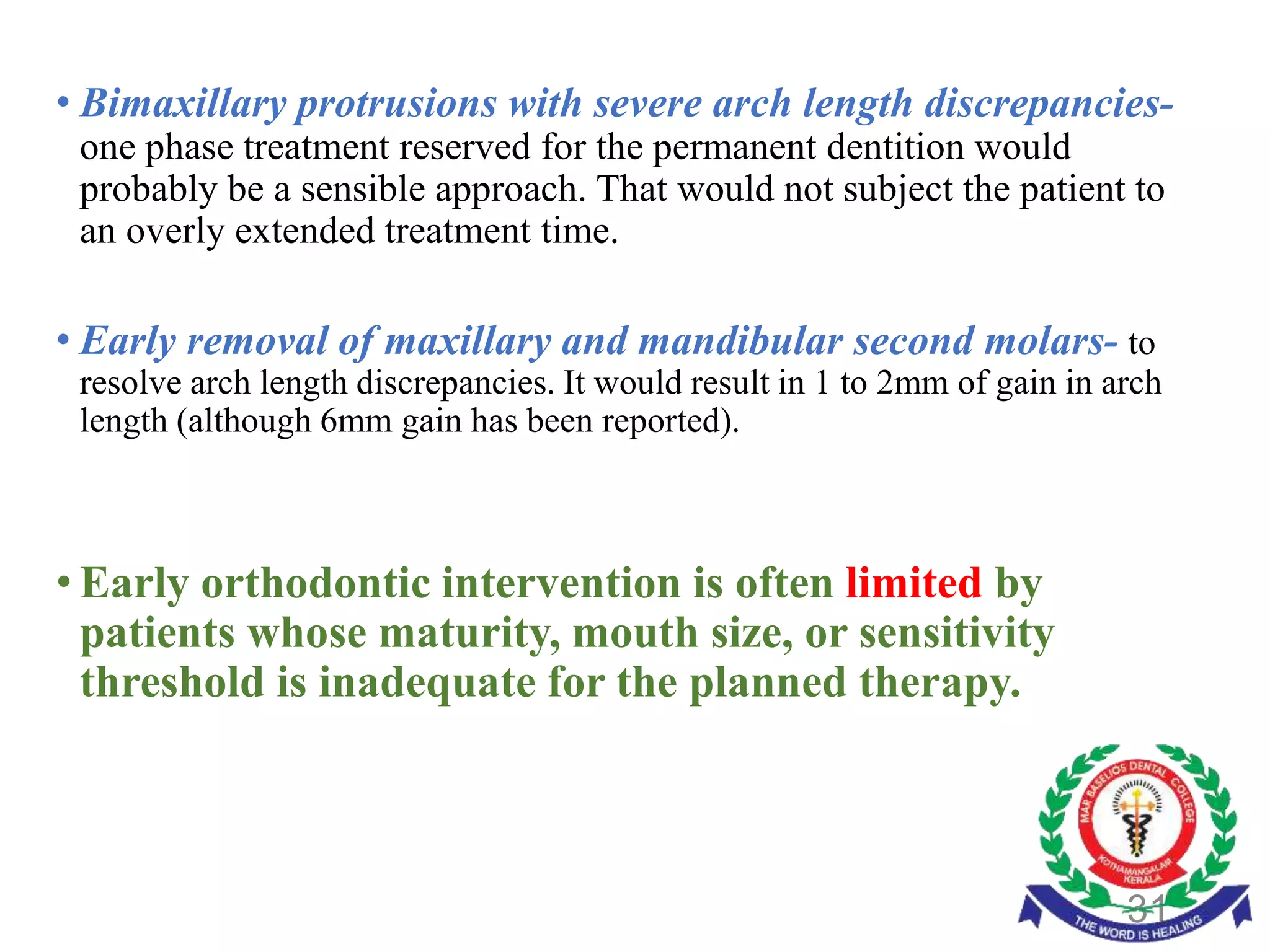 • Bimaxillary protrusions with severe arch length discrepancies- one phase treatment reserved for the permanent dentition would probably be a sensible approach. That would not subject the patient to an overly extended treatment time.

• Early removal of maxillary and mandibular second molars- to resolve arch length discrepancies. It would result in 1 to 2mm of gain in arch length (although 6mm gain has been reported).

• Early orthodontic intervention is often limited by patients whose maturity, mouth size, or sensitivity threshold is inadequate for the planned therapy.

MAR BASELIOS DENTAL COLLEGE
KOTHAMANGALAM KERALA
THE WORD IS HEALING

31